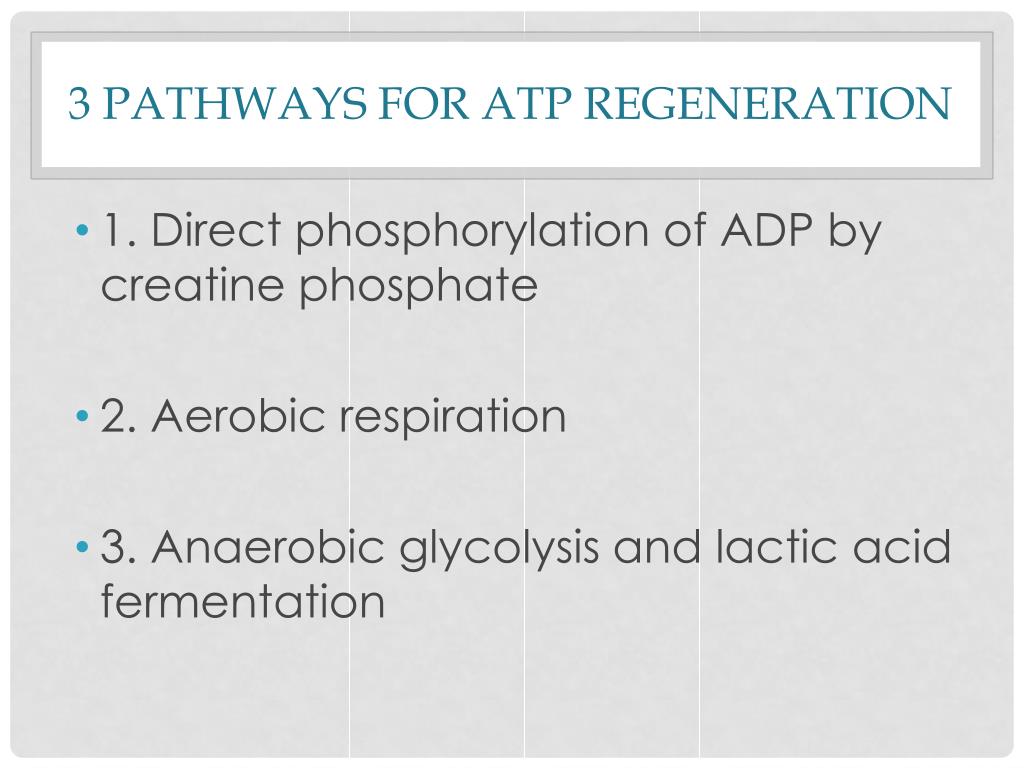 3 PATHWAYS FOR ATP REGENERATION

• 1. Direct phosphorylation of ADP by creatine phosphate

• 2. Aerobic respiration

• 3. Anaerobic glycolysis and lactic acid fermentation